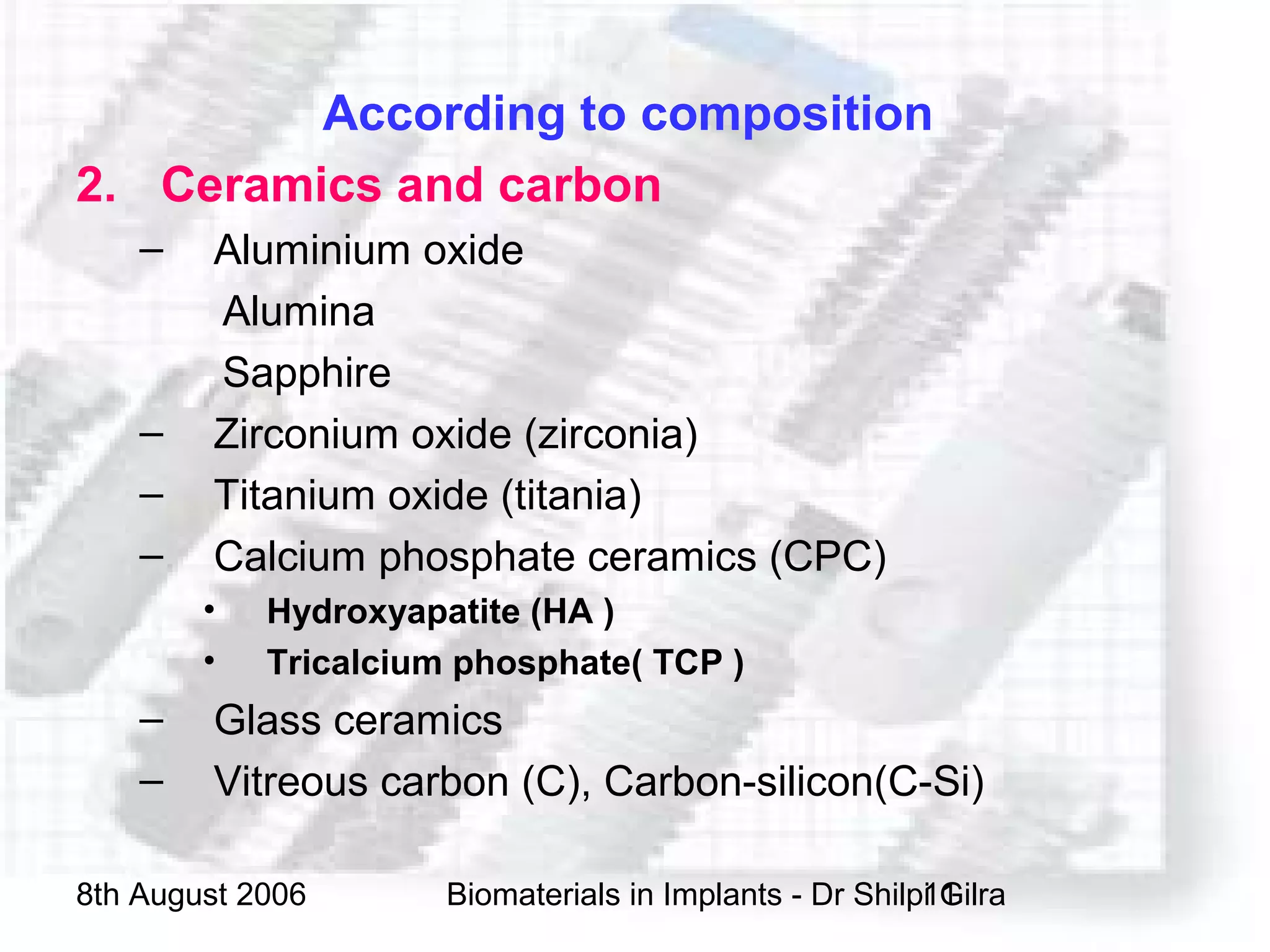 According to composition

2. Ceramics and carbon

– Aluminium oxide

Alumina

Sapphire

– Zirconium oxide (zirconia)

– Titanium oxide (titania)

– Calcium phosphate ceramics (CPC)

• Hydroxyapatite (HA )

• Tricalcium phosphate( TCP )

– Glass ceramics

– Vitreous carbon (C), Carbon-silicon(C-Si)

8th August 2006

Biomaterials in Implants - Dr Shilpi Gilra

10